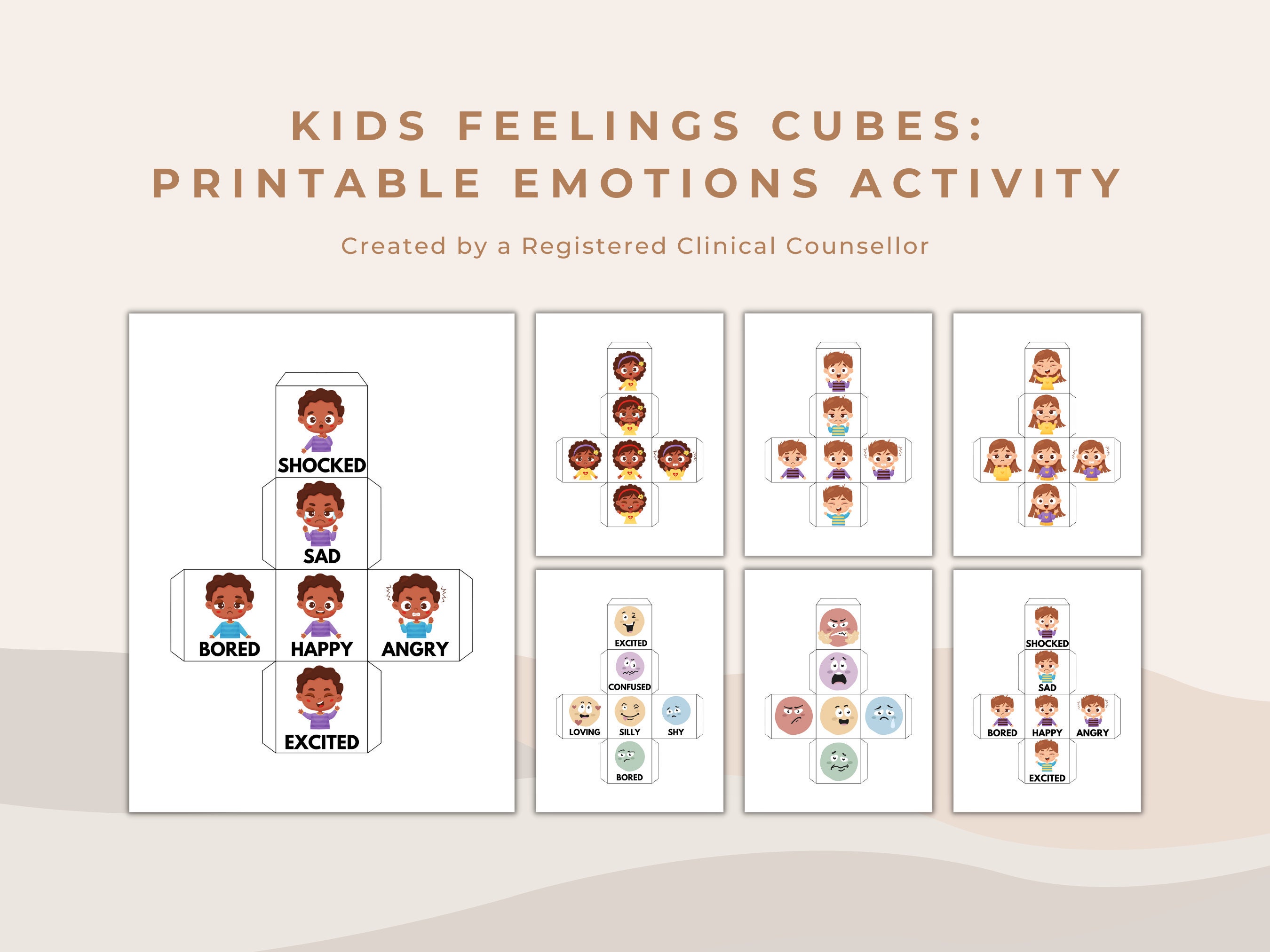 KIDS FEELINGS CUBES:
PRINTABLE EMOTIONS ACTIVITY

Created by a Registered Clinical Counsellor

SHOCKED
SAD
BORED HAPPY ANGRY
EXCITED

EXCITED
CONFUSED
LOVING SILLY SHY
BORED

SHOCKED
SAD
BORED HAPPY ANGRY
EXCITED